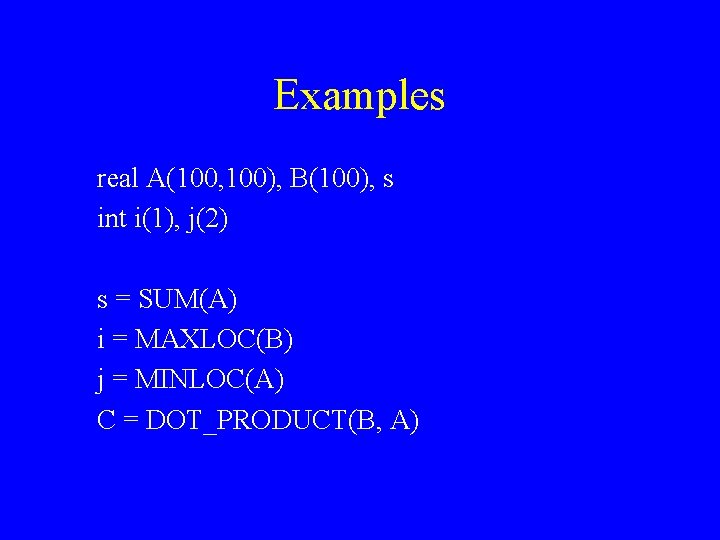 Examples

real A(100,100), B(100), s
int i(1), j(2)

s = SUM(A)
i = MAXLOC(B)
j = MINLOC(A)
C = DOT_PRODUCT(B, A)